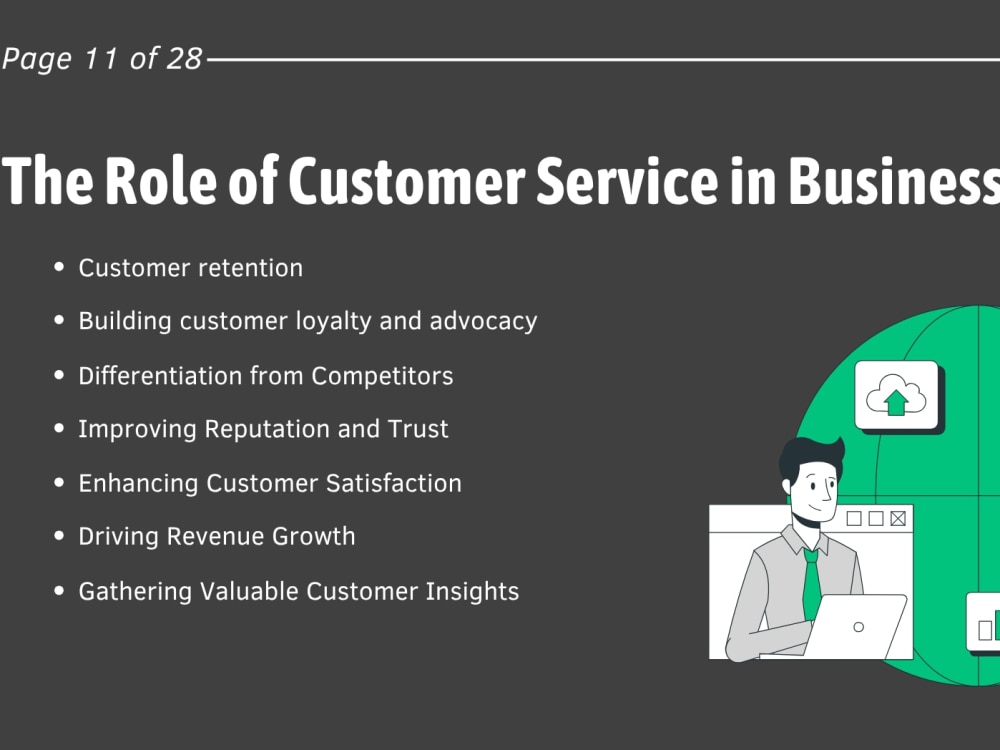 Page 11 of 28

The Role of Customer Service in Business

• Customer retention
• Building customer loyalty and advocacy
• Differentiation from Competitors
• Improving Reputation and Trust
• Enhancing Customer Satisfaction
• Driving Revenue Growth
• Gathering Valuable Customer Insights